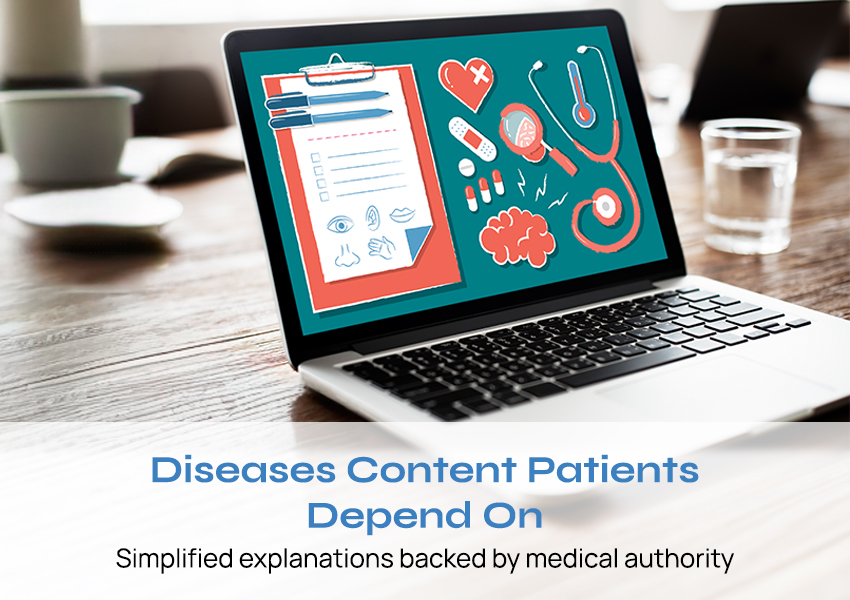 Diseases Content Patients Depend On

Simplified explanations backed by medical authority